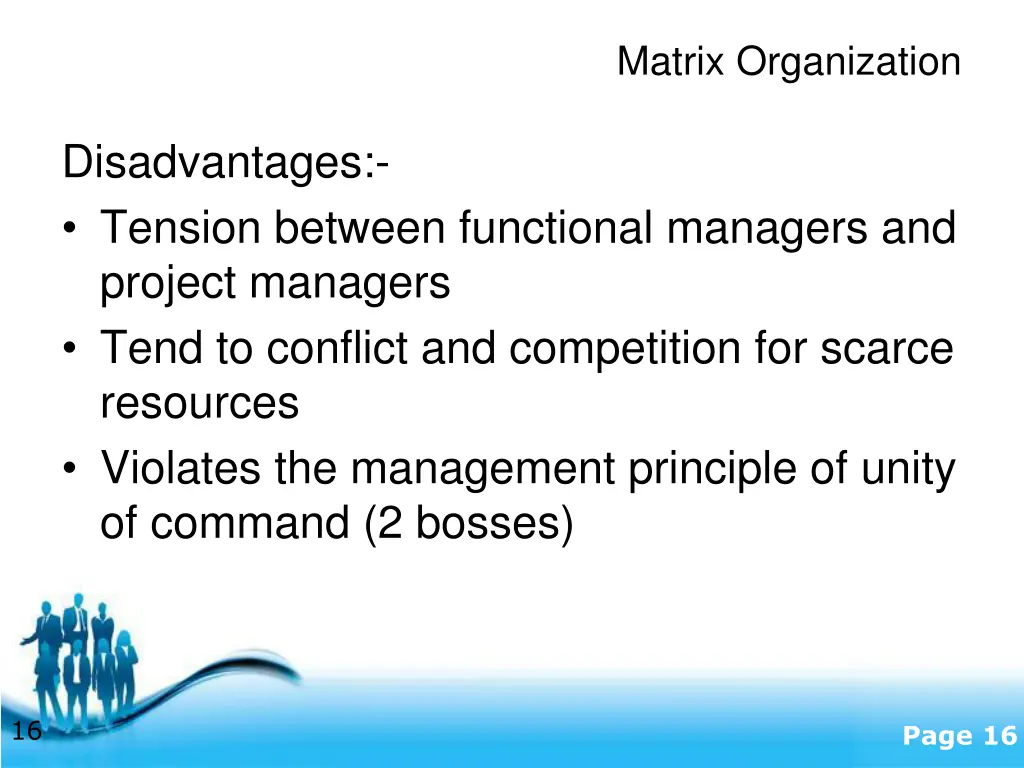 Matrix Organization

Disadvantages:-
• Tension between functional managers and project managers
• Tend to conflict and competition for scarce resources
• Violates the management principle of unity of command (2 bosses)

16

Page 16